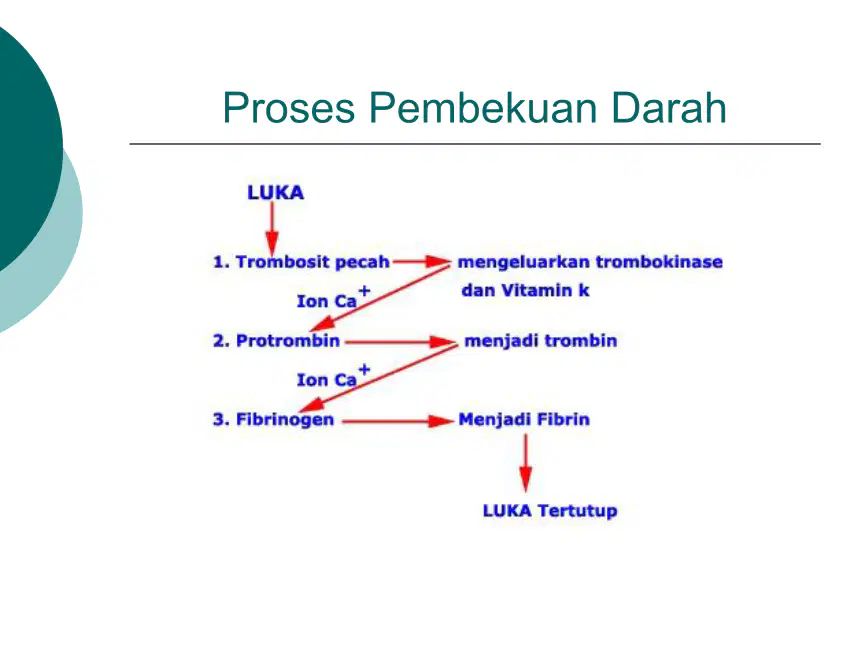 Proses Pembekuan Darah

LUKA

1. Trombosit pecah mengeluarkan trombokinase dan Vitamin k

Ion $Ca^+$

2. Protrombin menjadi trombin

Ion $Ca^+$

3. Fibrinogen Menjadi Fibrin

LUKA Tertutup